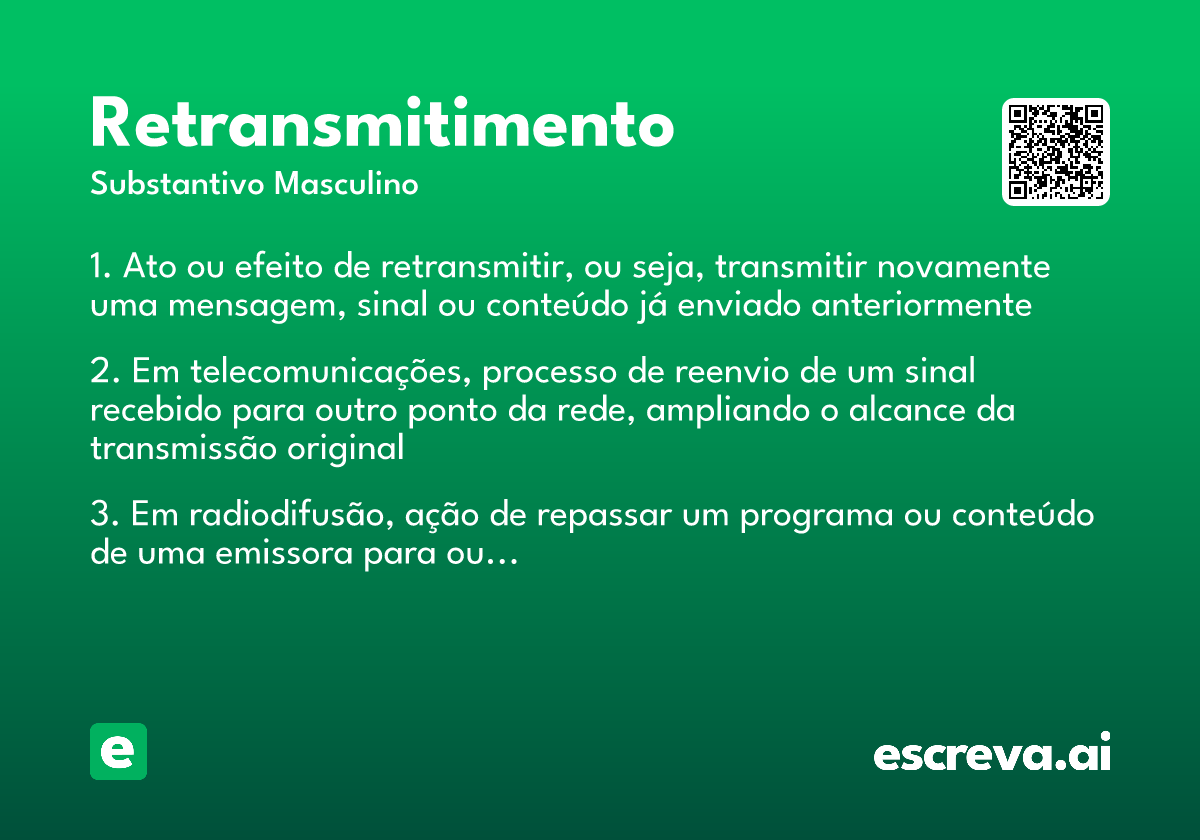 Retransmitimento
Substantivo Masculino

1. Ato ou efeito de retransmitir, ou seja, transmitir novamente uma mensagem, sinal ou conteúdo já enviado anteriormente

2. Em telecomunicações, processo de reenvio de um sinal recebido para outro ponto da rede, ampliando o alcance da transmissão original

3. Em radiodifusão, ação de repassar um programa ou conteúdo de uma emissora para ou...

e

escreva.ai